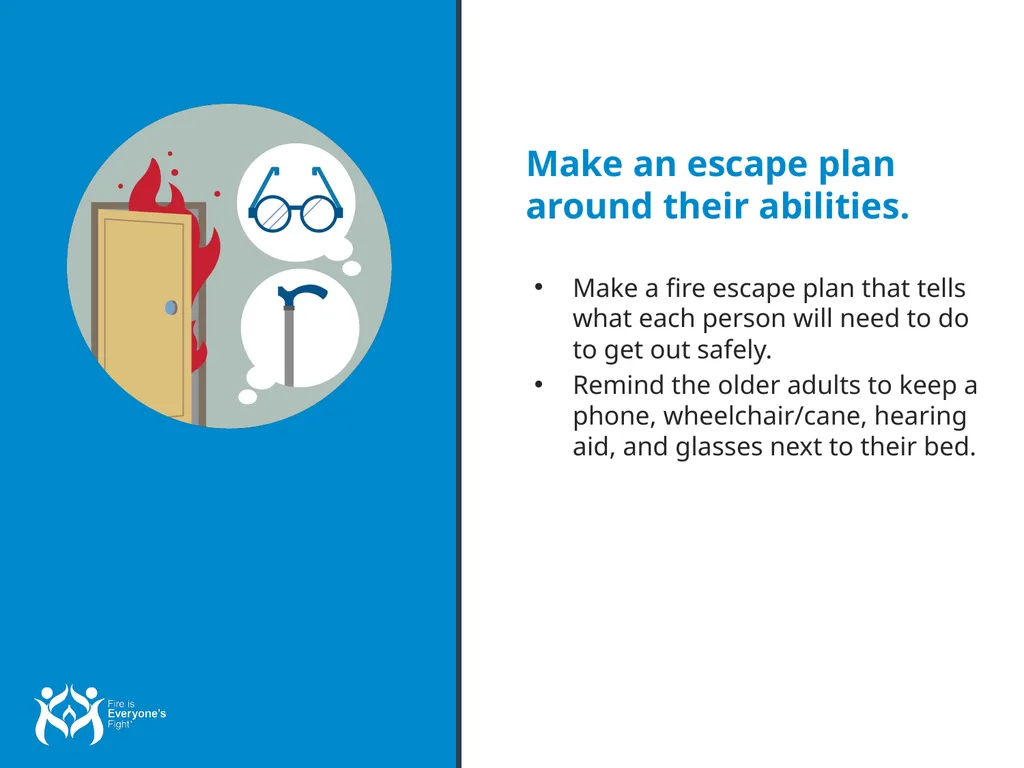 Make an escape plan around their abilities.

• Make a fire escape plan that tells what each person will need to do to get out safely.
• Remind the older adults to keep a phone, wheelchair/cane, hearing aid, and glasses next to their bed.

Fire is Everyone's Fight™